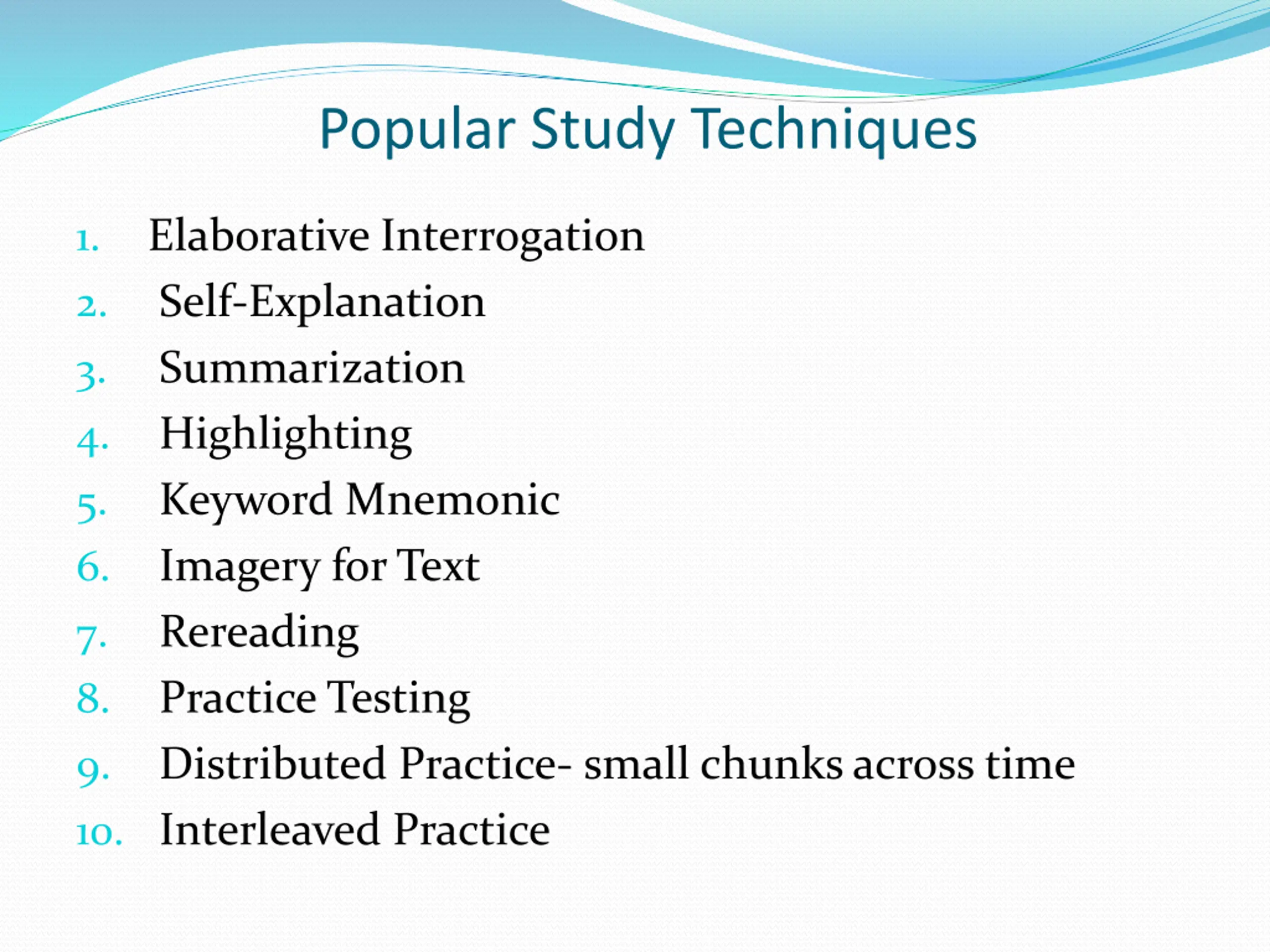 Popular Study Techniques

1. Elaborative Interrogation
2. Self-Explanation
3. Summarization
4. Highlighting
5. Keyword Mnemonic
6. Imagery for Text
7. Rereading
8. Practice Testing
9. Distributed Practice- small chunks across time
10. Interleaved Practice